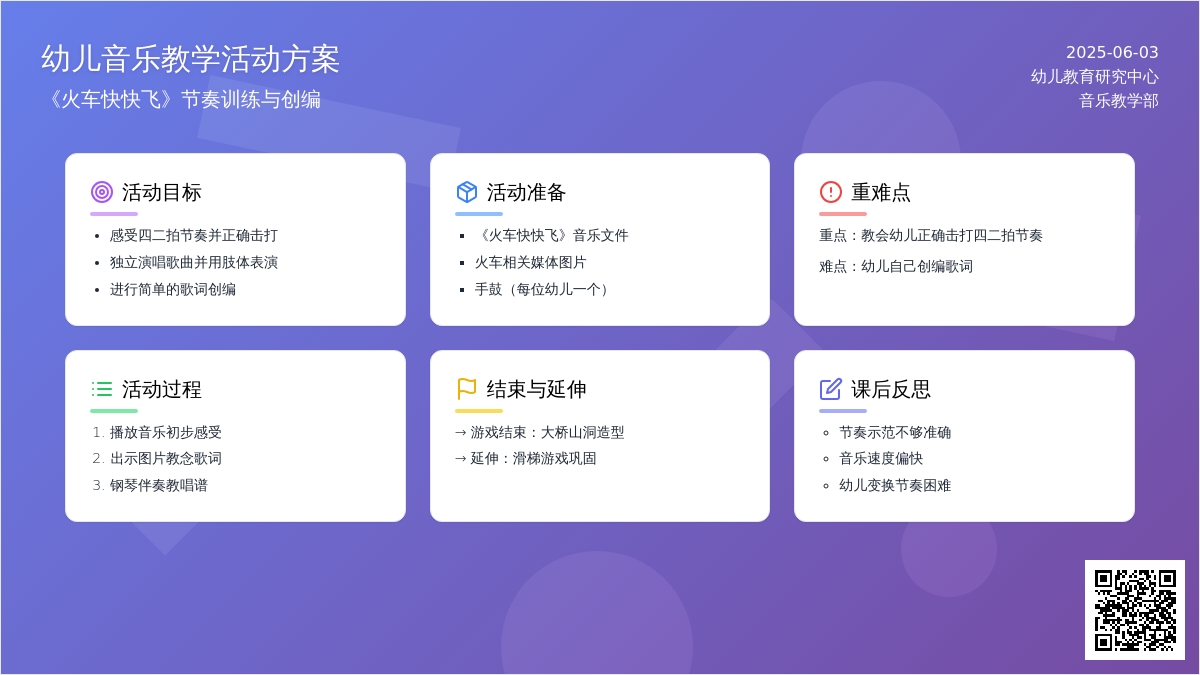 幼儿音乐教学活动方案

《火车快快飞》节奏训练与创编

2025-06-03
幼儿教育研究中心
音乐教学部

活动目标

- 感受四二拍节奏并正确击打
- 独立演唱歌曲并用肢体表演
- 进行简单的歌词创编

活动准备

- 《火车快快飞》音乐文件
- 火车相关媒体图片
- 手鼓（每位幼儿一个）

重难点

重点：教会幼儿正确击打四二拍节奏

难点：幼儿自己创编歌词

活动过程

1. 播放音乐初步感受
2. 出示图片教念歌词
3. 钢琴伴奏教唱谱

结束与延伸

→ 游戏结束：大桥山洞造型
→ 延伸：滑梯游戏巩固

课后反思

- 节奏示范不够准确
- 音乐速度偏快
- 幼儿变换节奏困难